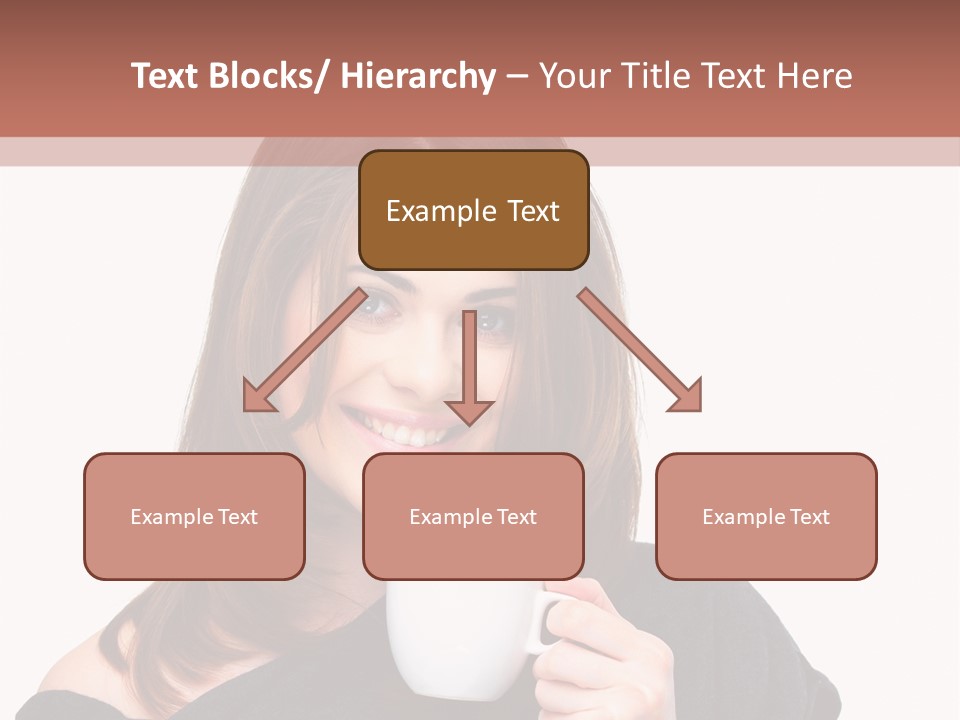 Text Blocks/ Hierarchy – Your Title Text Here

Example Text

Example Text

Example Text

Example Text